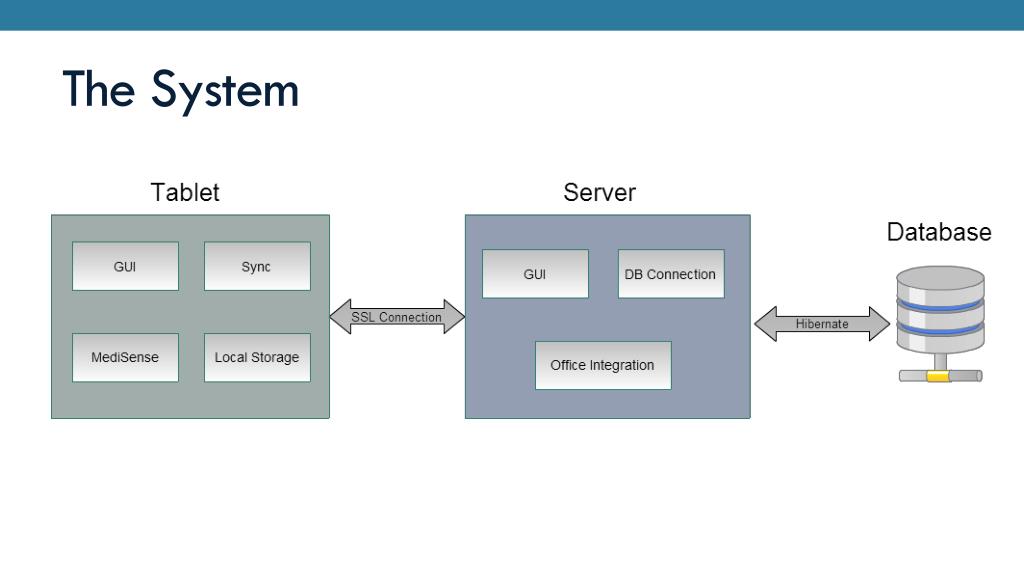 The System

Tablet

GUI

Sync

MediSense

Local Storage

SSL Connection

Server

GUI

DB Connection

Office Integration

Hibernate

Database